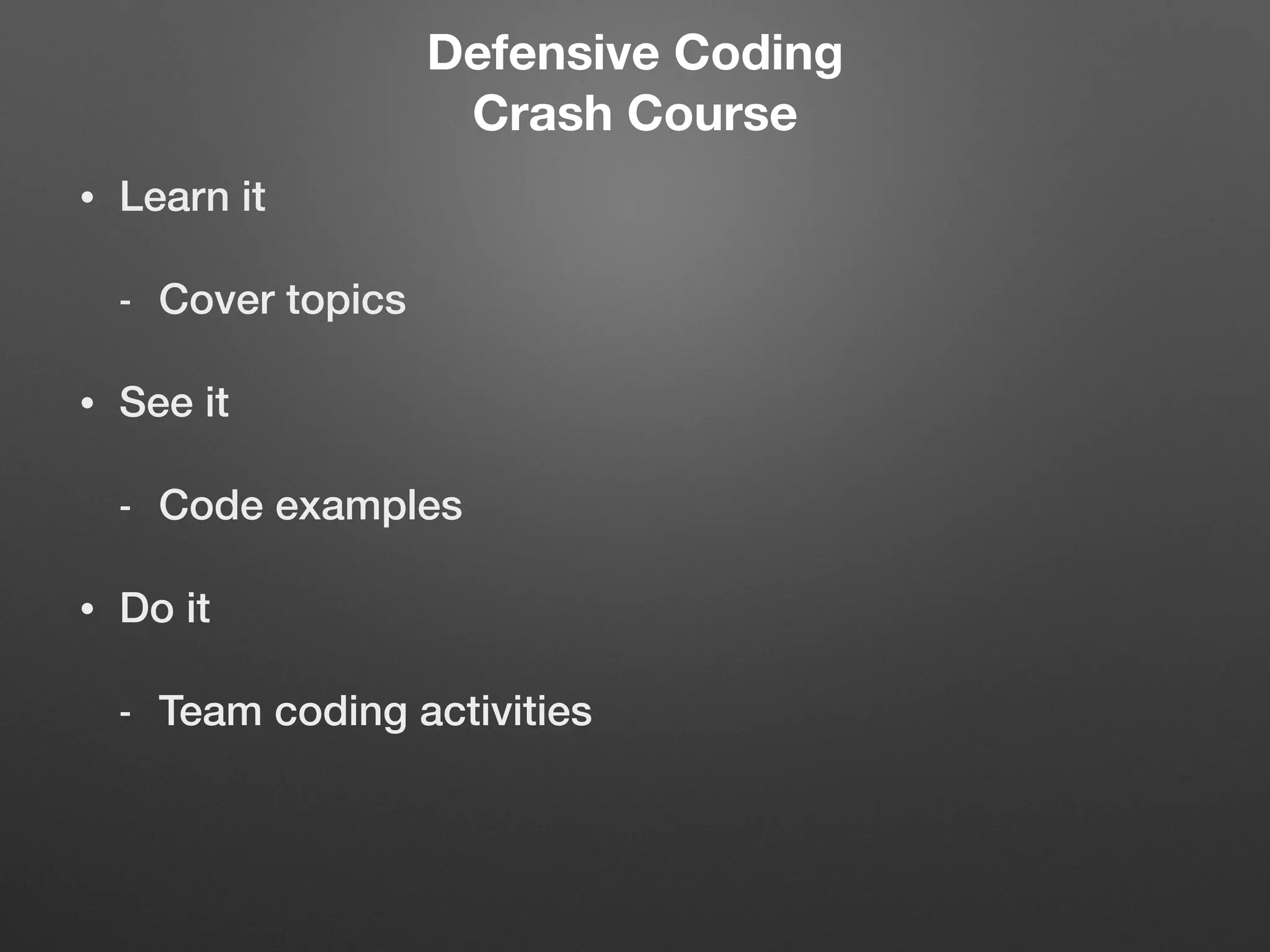 Defensive Coding
Crash Course

• Learn it

- Cover topics

• See it

- Code examples

• Do it

- Team coding activities